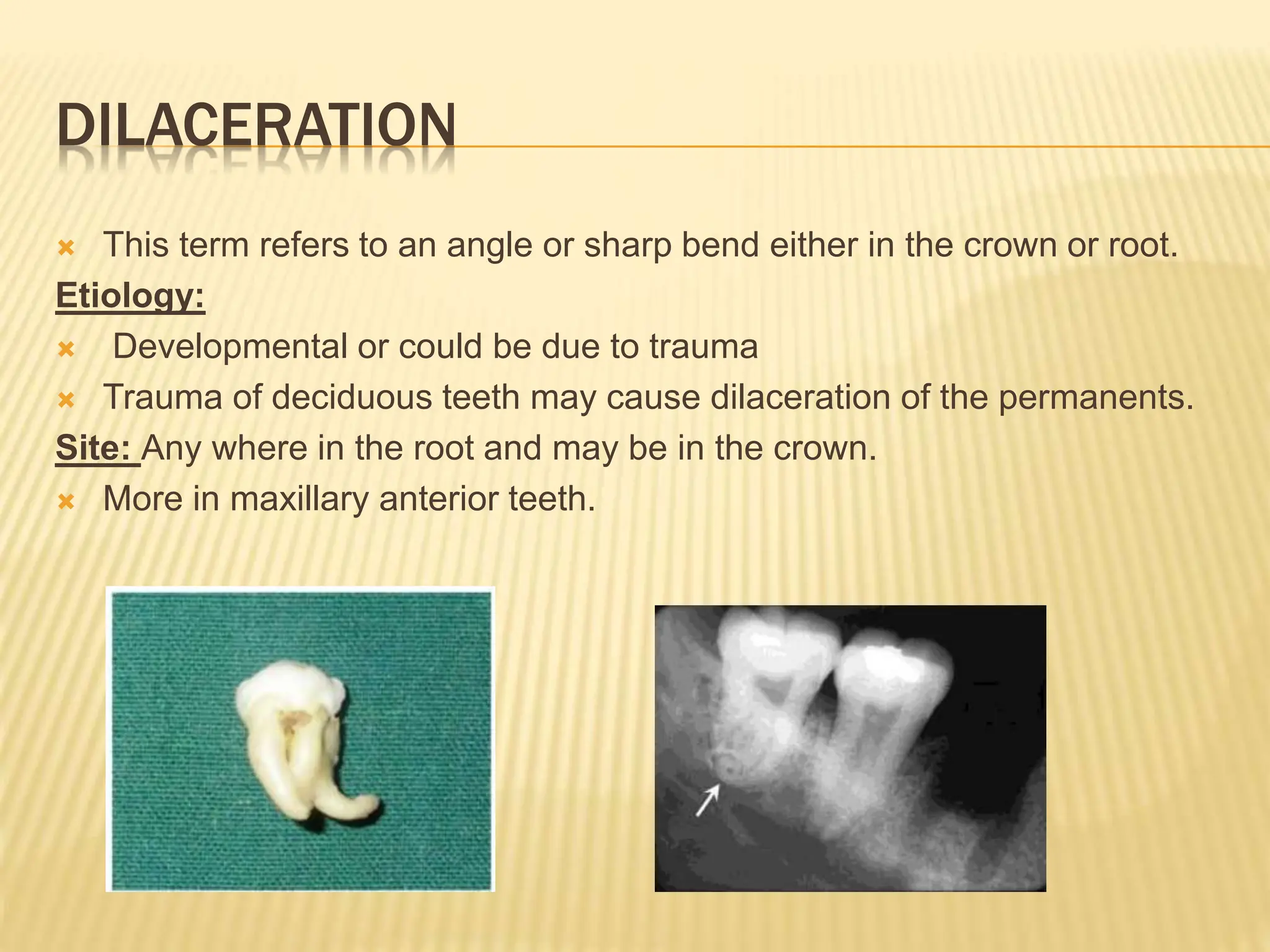 DILACERATION

× This term refers to an angle or sharp bend either in the crown or root.

Etiology:

× Developmental or could be due to trauma

× Trauma of deciduous teeth may cause dilaceration of the permanents.

Site: Any where in the root and may be in the crown.

× More in maxillary anterior teeth.